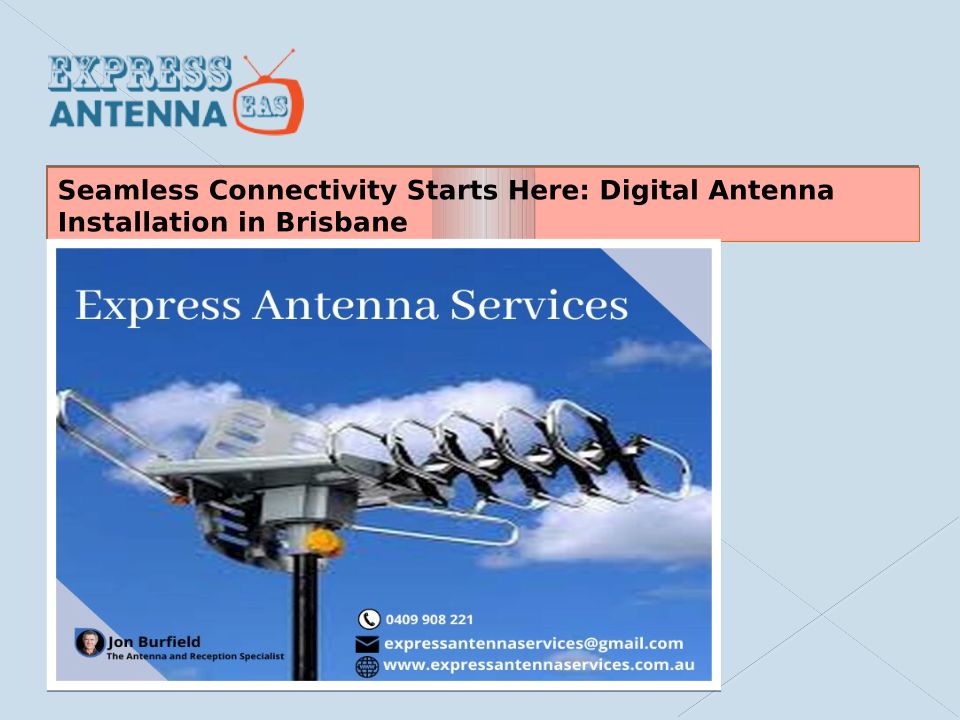 EXPRESS ANTENNA EAS

Seamless Connectivity Starts Here: Digital Antenna Installation in Brisbane

Express Antenna Services

Jon Burfield
The Antenna and Reception Specialist

0409 908 221
expressantennaservices@gmail.com
www.expressantennaservices.com.au